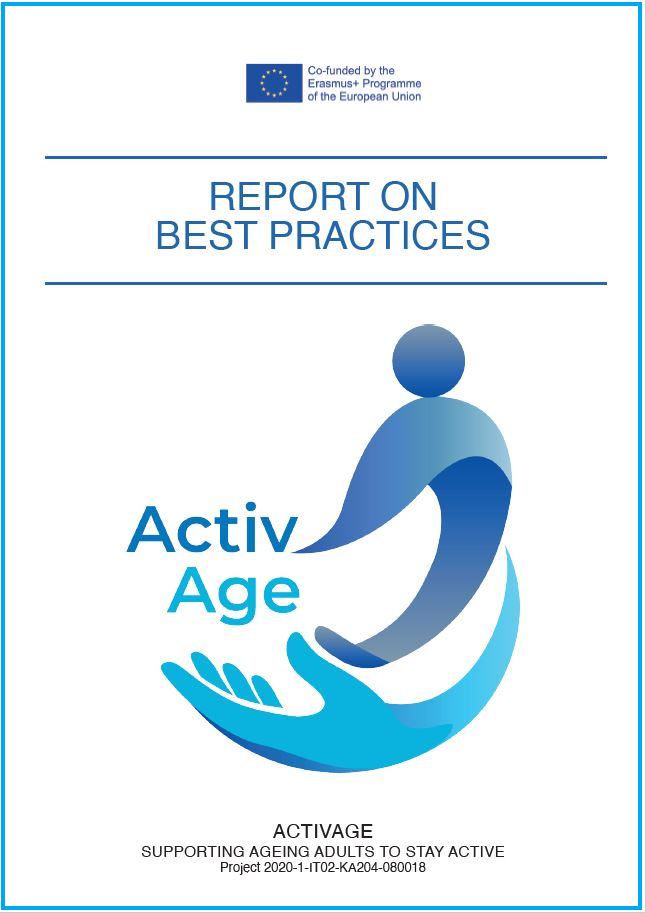 Co-funded by the Erasmus+ Programme of the European Union

REPORT ON BEST PRACTICES

Activ Age

ACTIVAGE
SUPPORTING AGEING ADULTS TO STAY ACTIVE
Project 2020-1-IT02-KA204-080018